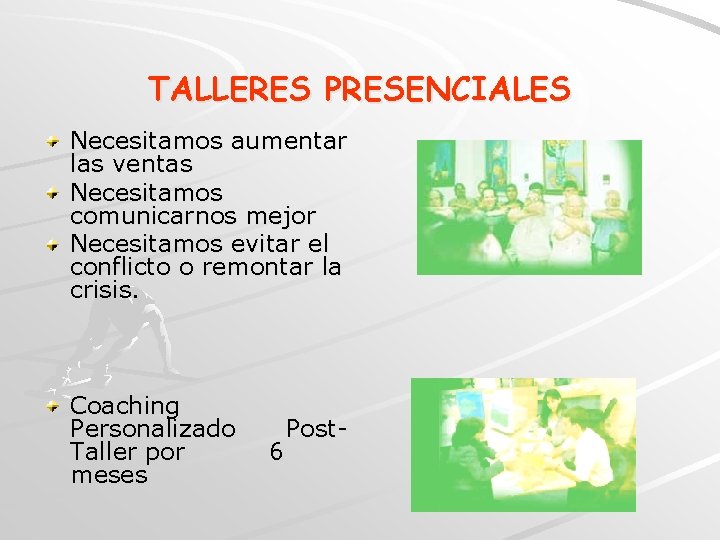 TALLERES PRESENCIALES

Necesitamos aumentar las ventas

Necesitamos comunicarnos mejor

Necesitamos evitar el conflicto o remontar la crisis.

Coaching Personalizado Post-Taller por 6 meses